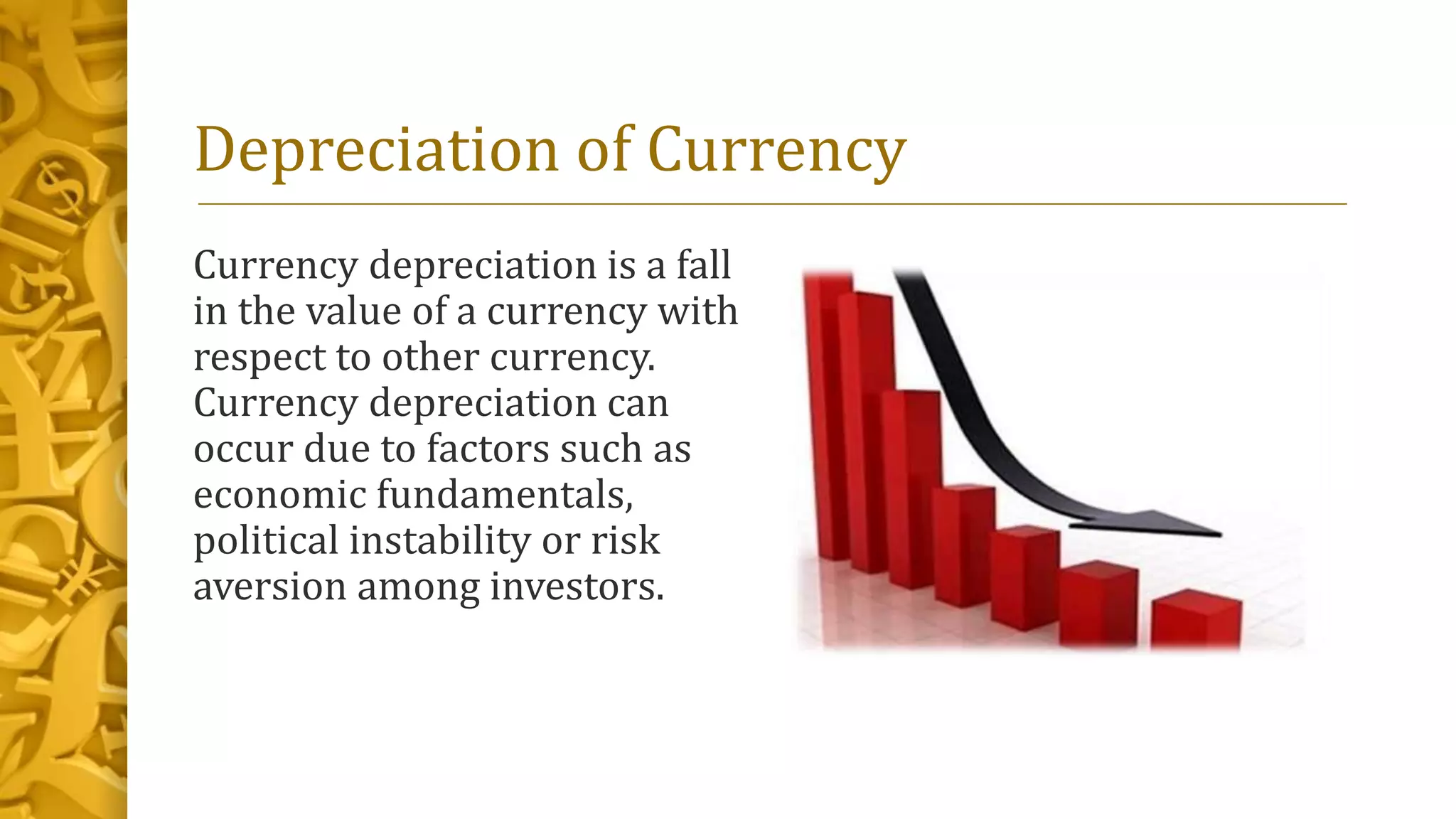 Depreciation of Currency

Currency depreciation is a fall in the value of a currency with respect to other currency. Currency depreciation can occur due to factors such as economic fundamentals, political instability or risk aversion among investors.